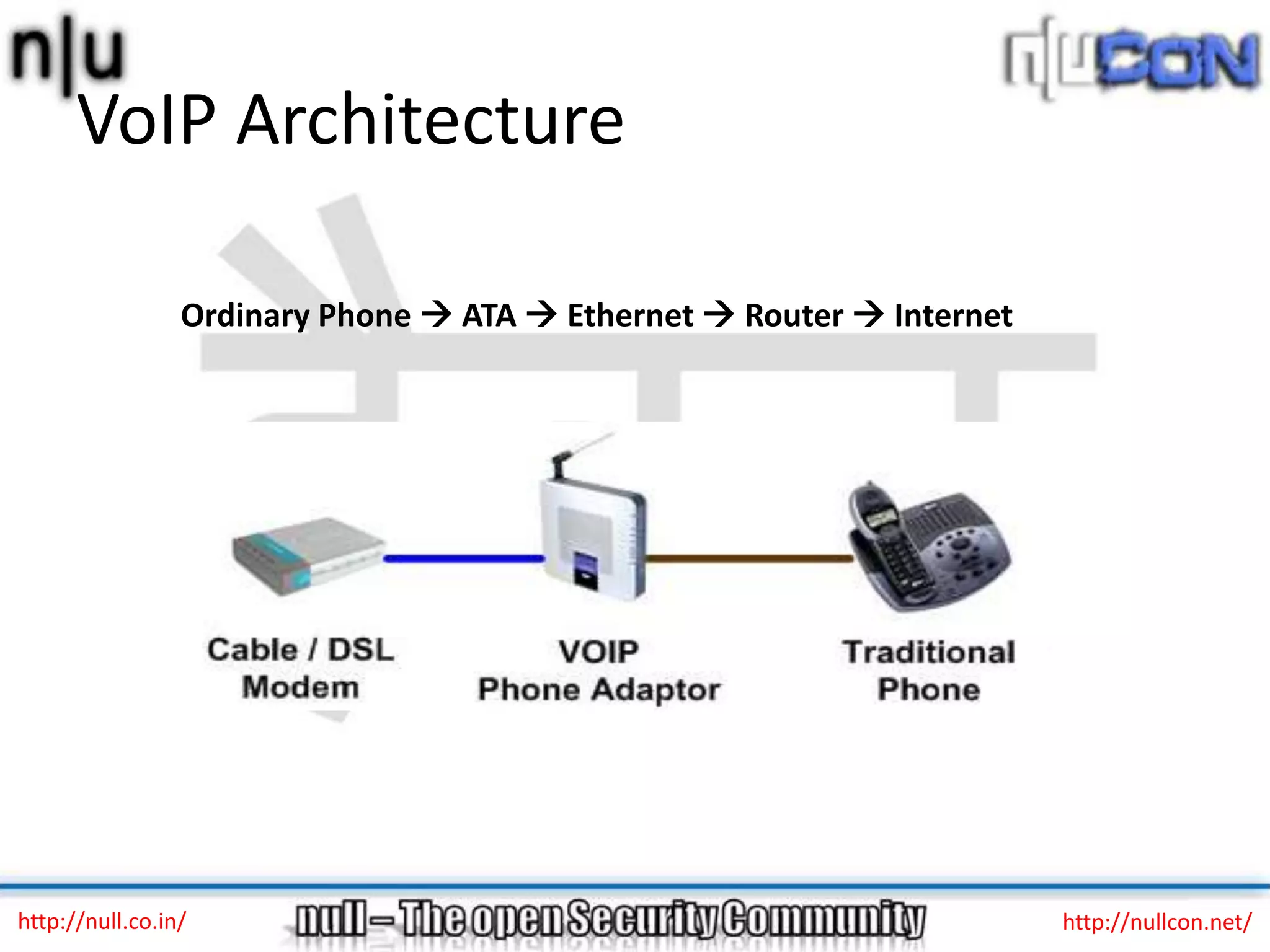 n|u

n|uCON

VoIP Architecture

Ordinary Phone → ATA → Ethernet → Router → Internet

Cable / DSL Modem

VOIP Phone Adaptor

Traditional Phone

http://null.co.in/

null – The open Security Community

http://nullcon.net/